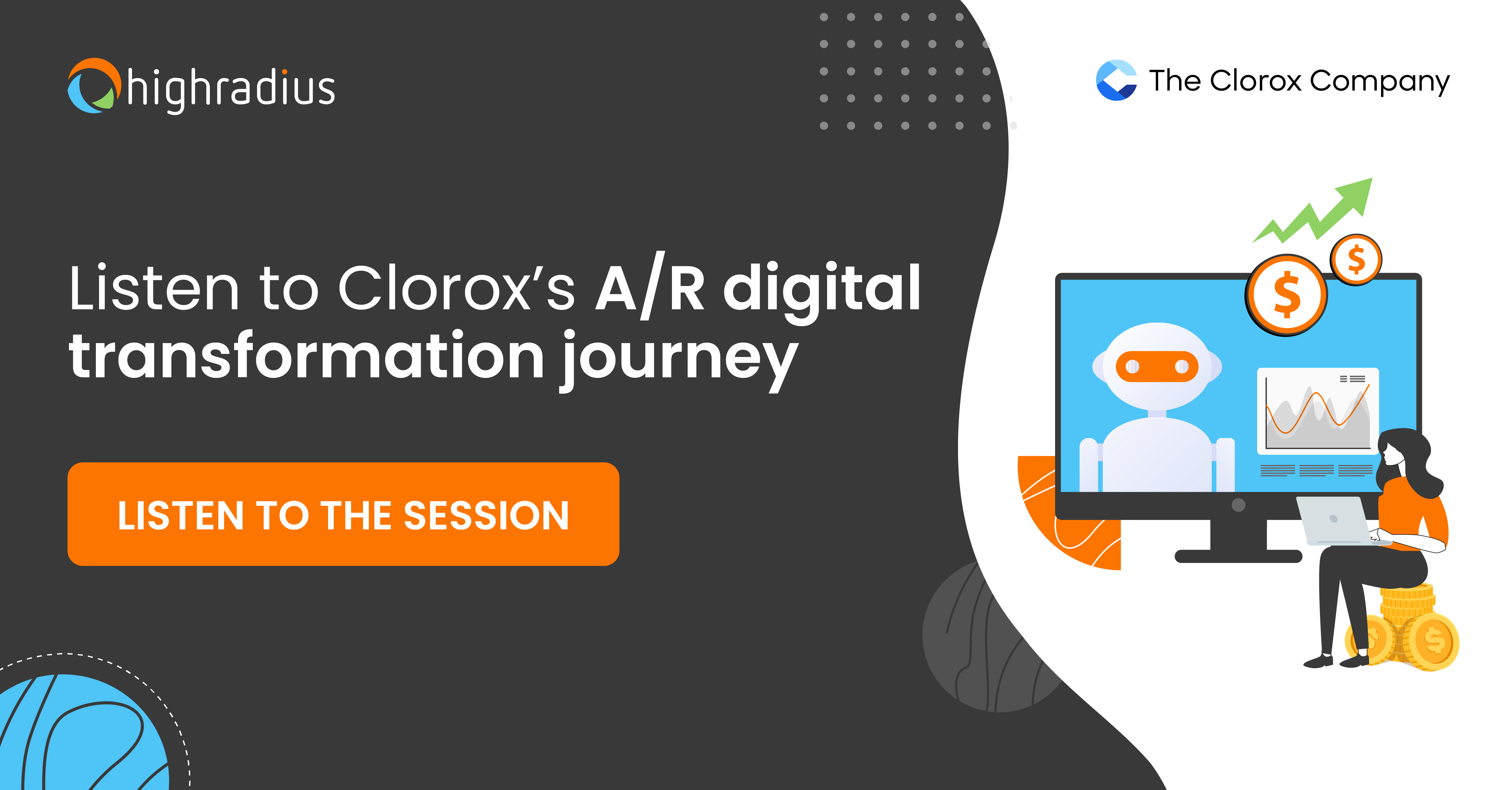 highradius

The Clorox Company

Listen to Clorox's A/R digital transformation journey

LISTEN TO THE SESSION

$

$

$

$